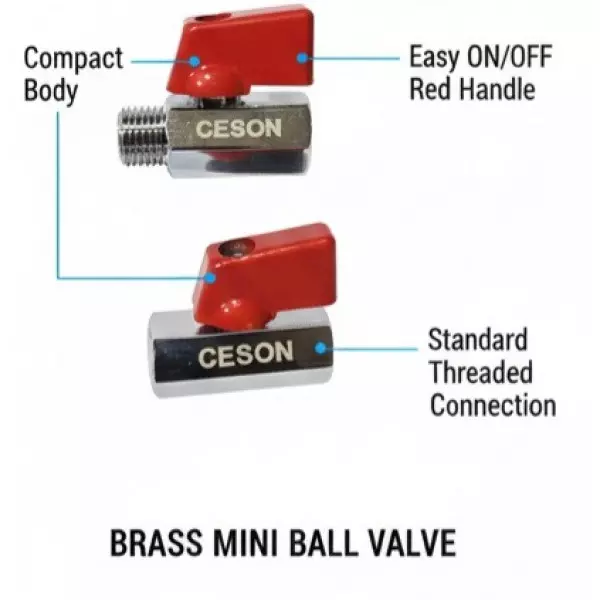 Compact Body

Easy ON/OFF Red Handle

CESON

CESON

Standard Threaded Connection

BRASS MINI BALL VALVE